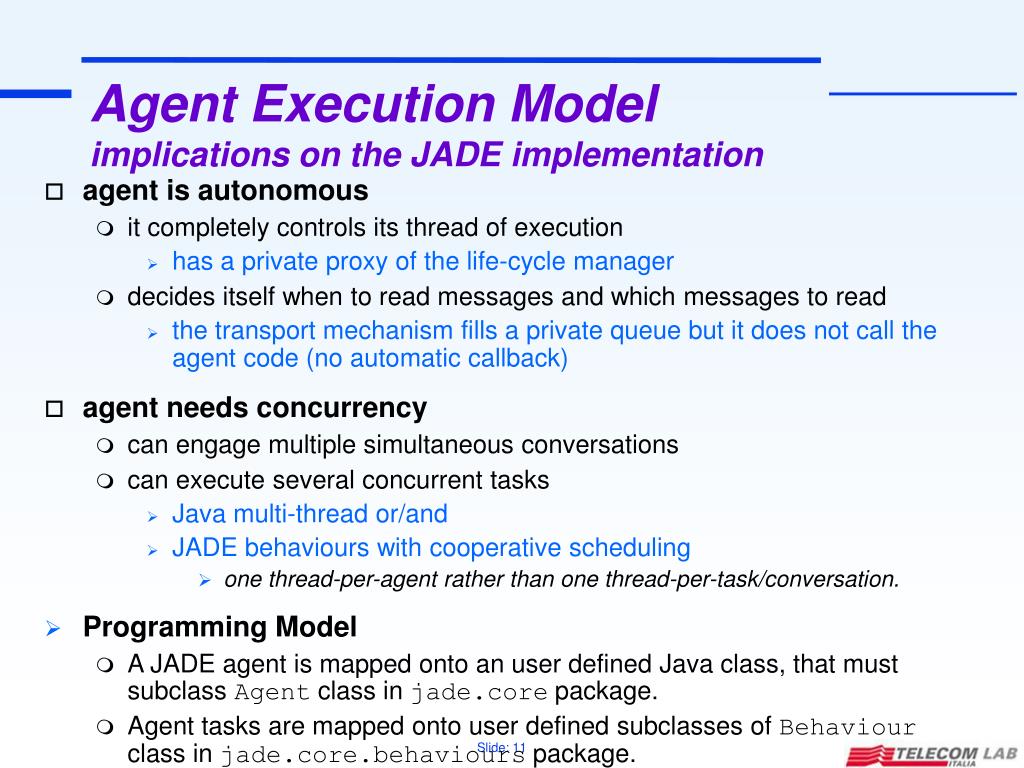 Agent Execution Model
implications on the JADE implementation

agent is autonomous
it completely controls its thread of execution
has a private proxy of the life-cycle manager
decides itself when to read messages and which messages to read
the transport mechanism fills a private queue but it does not call the agent code (no automatic callback)

agent needs concurrency
can engage multiple simultaneous conversations
can execute several concurrent tasks
Java multi-thread or/and
JADE behaviours with cooperative scheduling
one thread-per-agent rather than one thread-per-task/conversation.

Programming Model
A JADE agent is mapped onto an user defined Java class, that must subclass Agent class in jade.core package.
Agent tasks are mapped onto user defined subclasses of Behaviour class in jade.core.behaviours package.

Slide: 11

TELECOM LAB
ITALIA